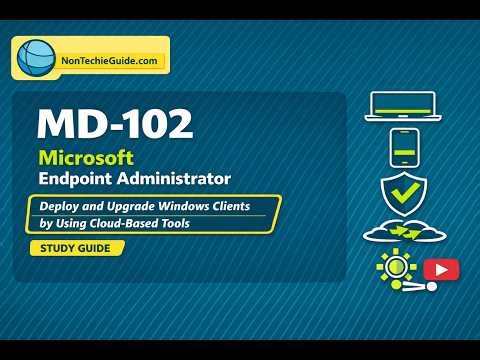 NonTechieGuide.com

MD-102

Microsoft
Endpoint Administrator

Deploy and Upgrade Windows Clients by Using Cloud-Based Tools

STUDY GUIDE